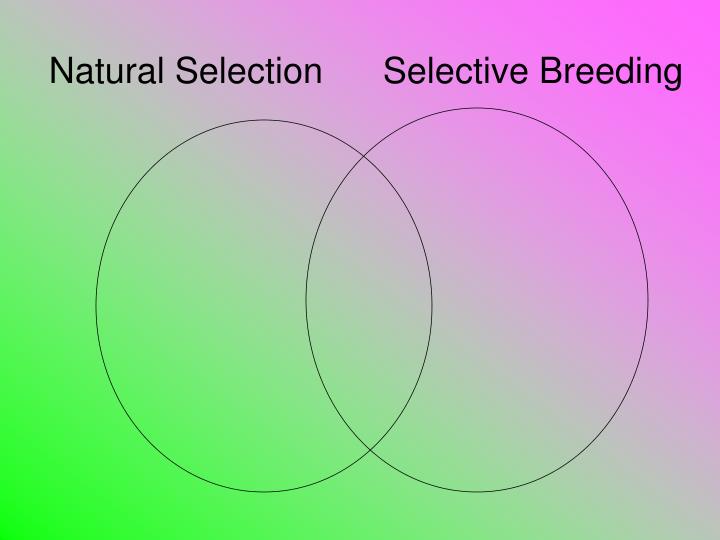 Natural Selection

Selective Breeding